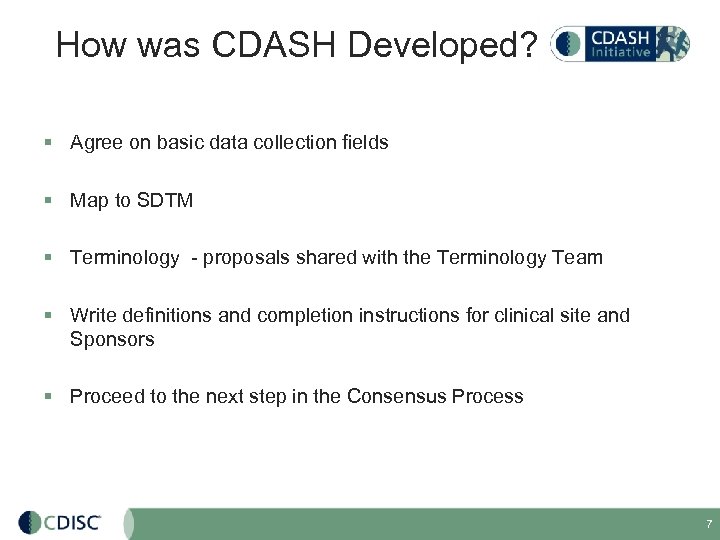 How was CDASH Developed?

CDASH Initiative

▪ Agree on basic data collection fields

▪ Map to SDTM

▪ Terminology - proposals shared with the Terminology Team

▪ Write definitions and completion instructions for clinical site and Sponsors

▪ Proceed to the next step in the Consensus Process

CDISC

7